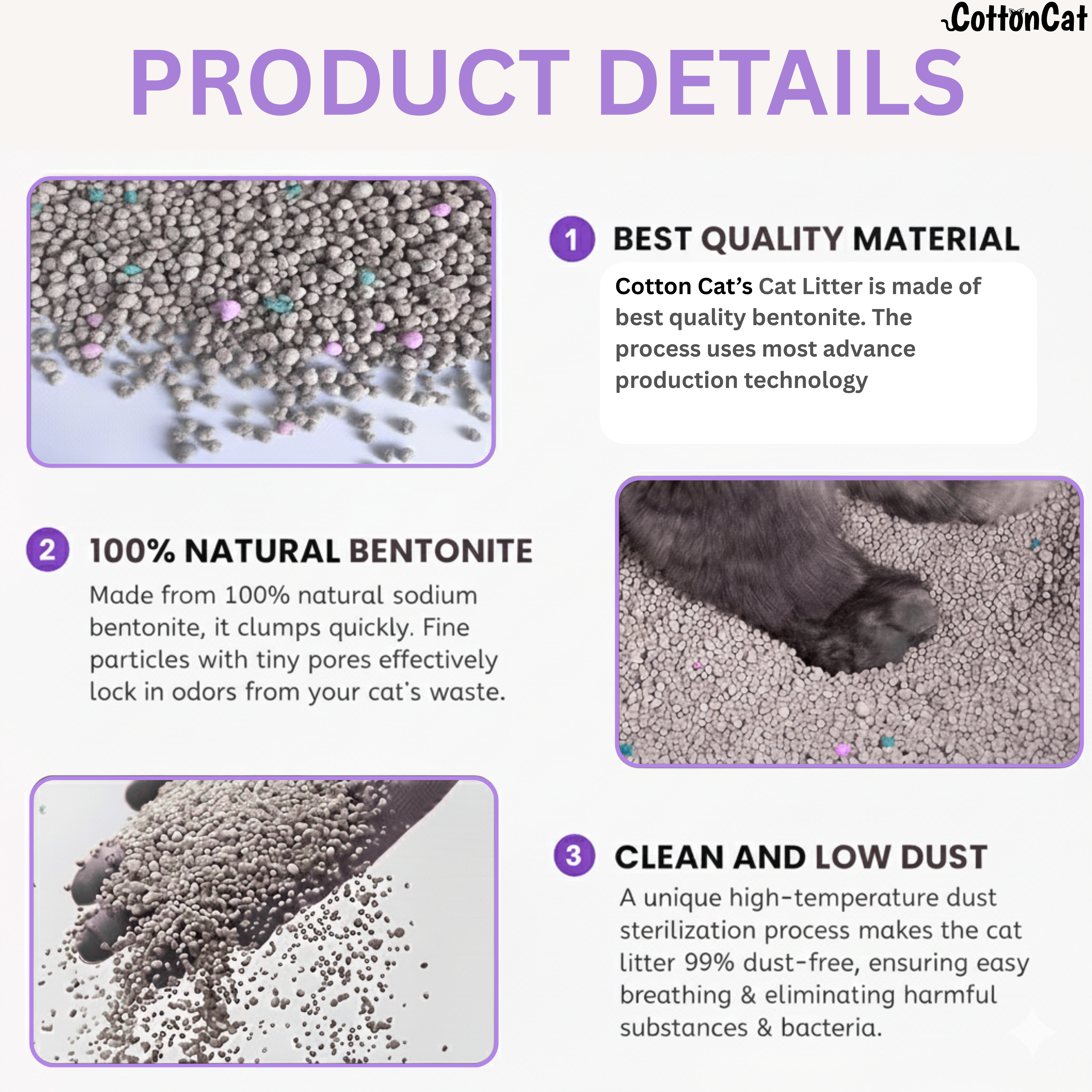 CottonCat

PRODUCT DETAILS

1 BEST QUALITY MATERIAL

Cotton Cat's Cat Litter is made of best quality bentonite. The process uses most advance production technology

2 100% NATURAL BENTONITE

Made from 100% natural sodium bentonite, it clumps quickly. Fine particles with tiny pores effectively lock in odors from your cat's waste.

3 CLEAN AND LOW DUST

A unique high-temperature dust sterilization process makes the cat litter 99% dust-free, ensuring easy breathing & eliminating harmful substances & bacteria.